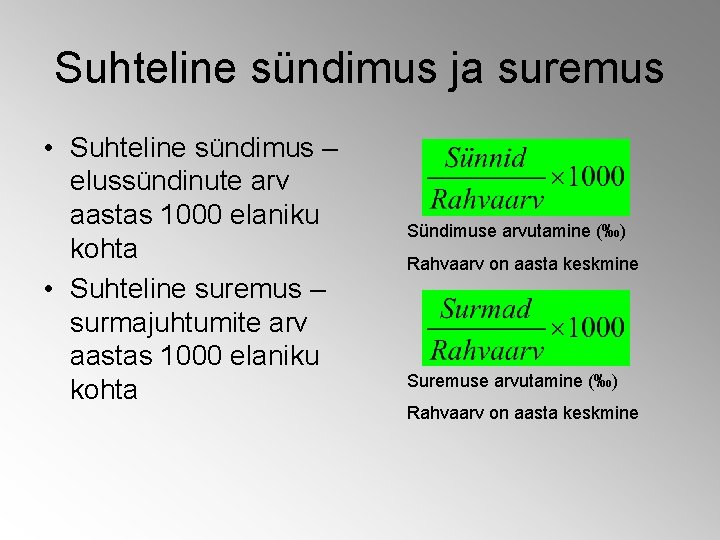 Suhteline sündimus ja suremus

• Suhteline sündimus – elussündinute arv aastas 1000 elaniku kohta
• Suhteline suremus – surmajuhtumite arv aastas 1000 elaniku kohta

$\frac{Sünnid}{Rahvaarv} \times 1000$

Sündimuse arvutamine (‰)

Rahvaarv on aasta keskmine

$\frac{Surmad}{Rahvaarv} \times 1000$

Suremuse arvutamine (‰)

Rahvaarv on aasta keskmine